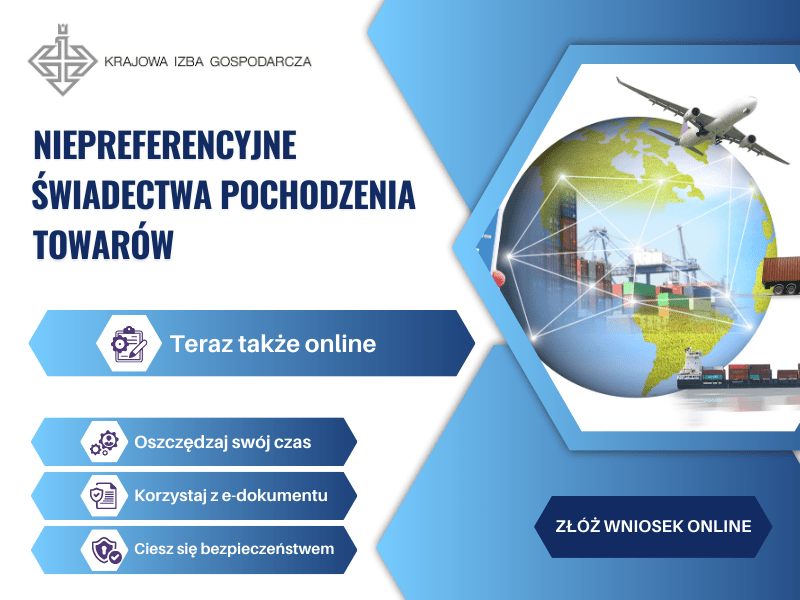 KRAJOWA IZBA GOSPODARCZA

NIEPREFERENCYJNE ŚWIADECTWA POCHODZENIA TOWARÓW

Teraz także online

Oszczędzaj swój czas

Korzystaj z e-dokumentu

Ciesz się bezpieczeństwem

ZŁÓŻ WNIOSEK ONLINE